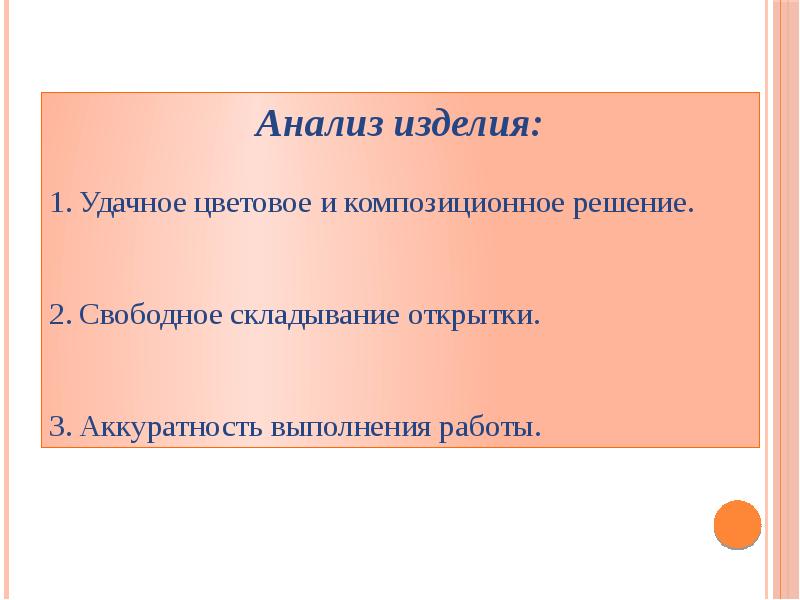 Анализ изделия:

1. Удачное цветовое и композиционное решение.

2. Свободное складывание открытки.

3. Аккуратность выполнения работы.